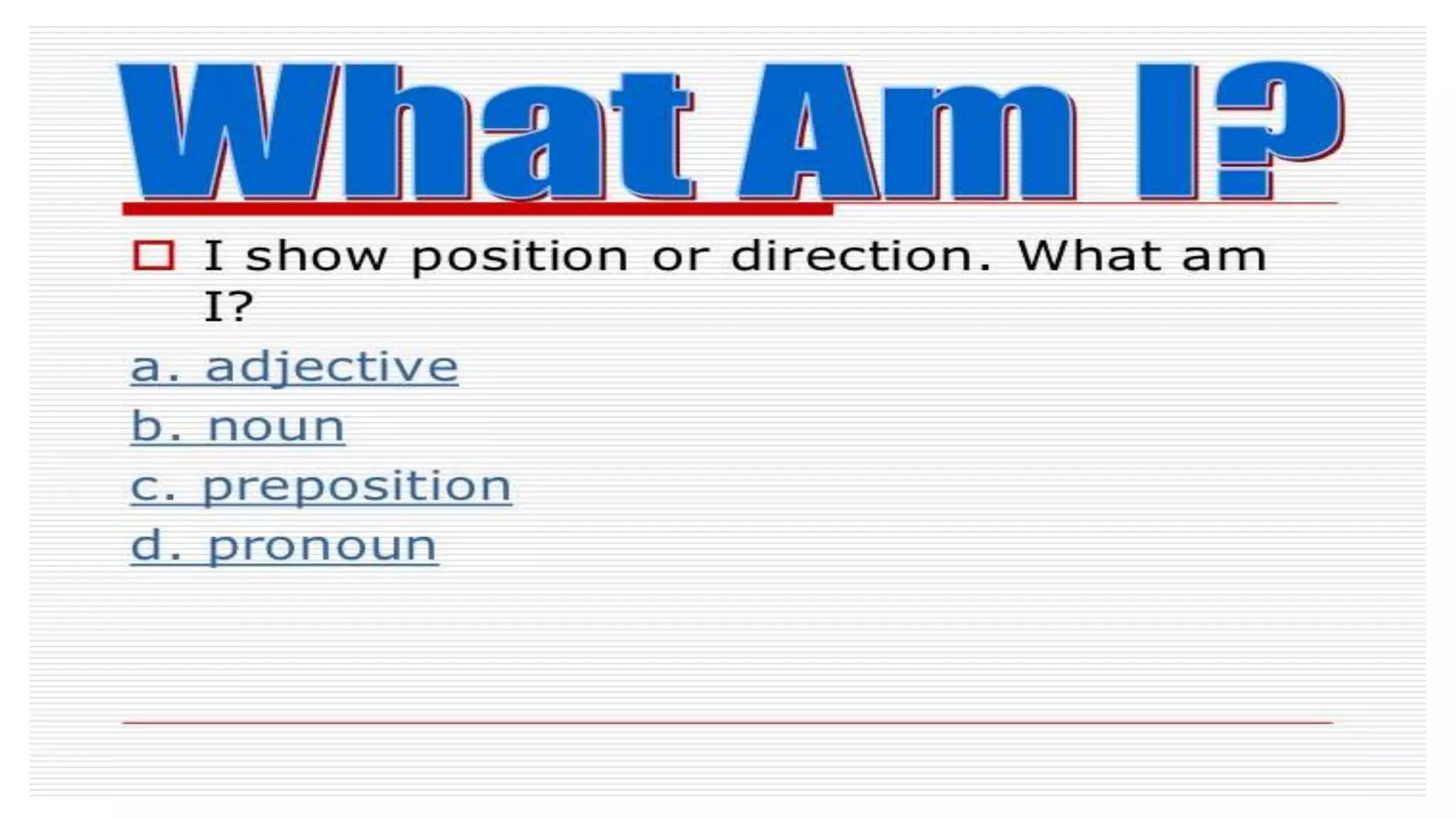 What Am I?

I show position or direction. What am I?

a. adjective

b. noun

c. preposition

d. pronoun